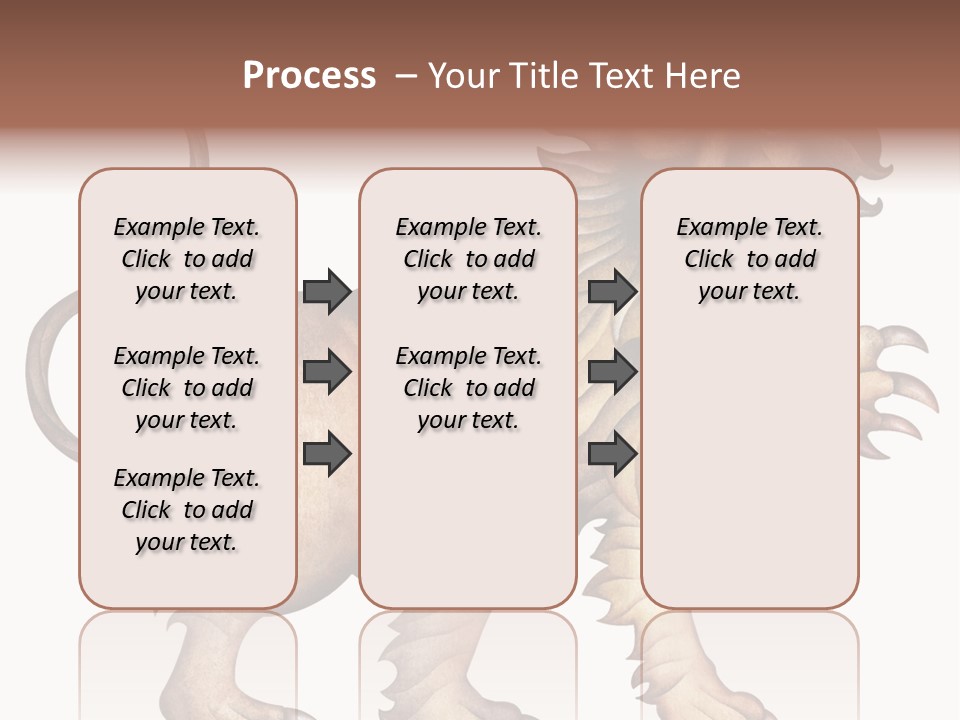 Process – Your Title Text Here

Example Text. Click to add your text.

Example Text. Click to add your text.

Example Text. Click to add your text.

Example Text. Click to add your text.

Example Text. Click to add your text.

Example Text. Click to add your text.